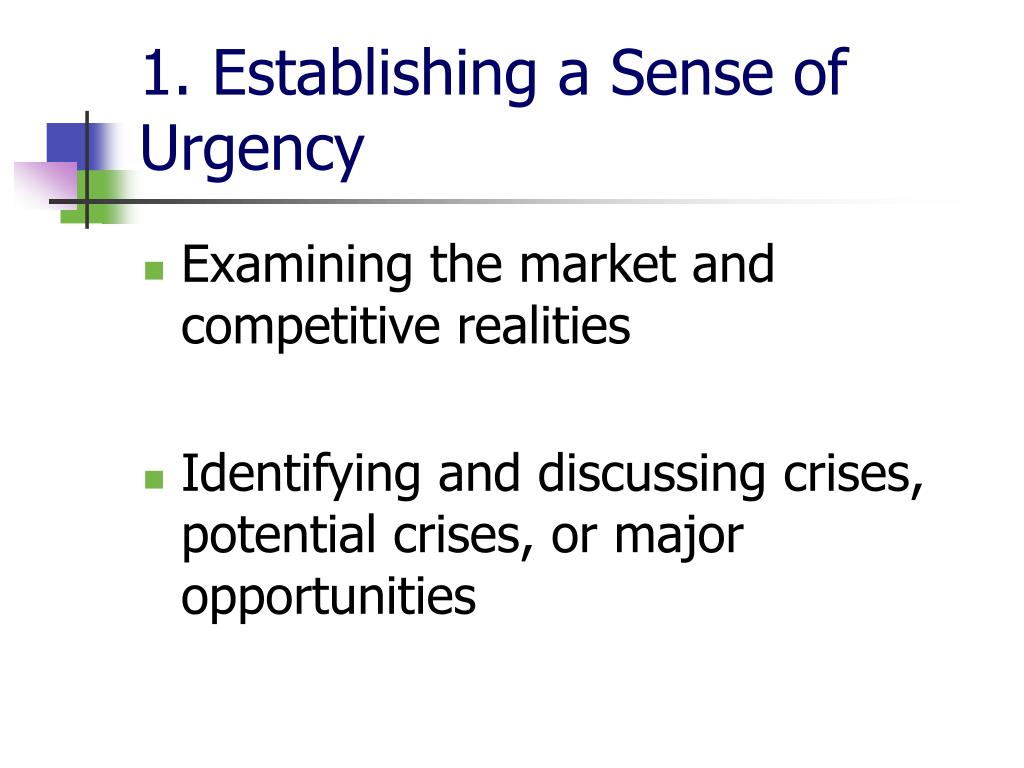 1. Establishing a Sense of Urgency

- Examining the market and competitive realities

- Identifying and discussing crises, potential crises, or major opportunities